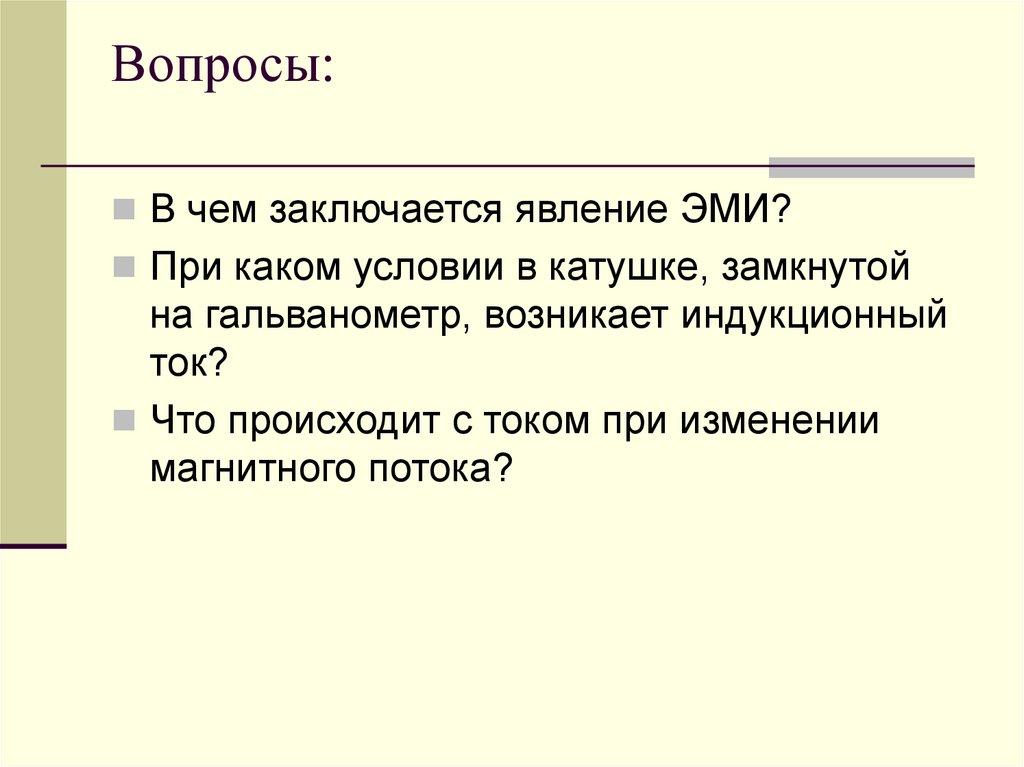 Вопросы:

В чем заключается явление ЭМИ?

При каком условии в катушке, замкнутой на гальванометр, возникает индукционный ток?

Что происходит с током при изменении магнитного потока?